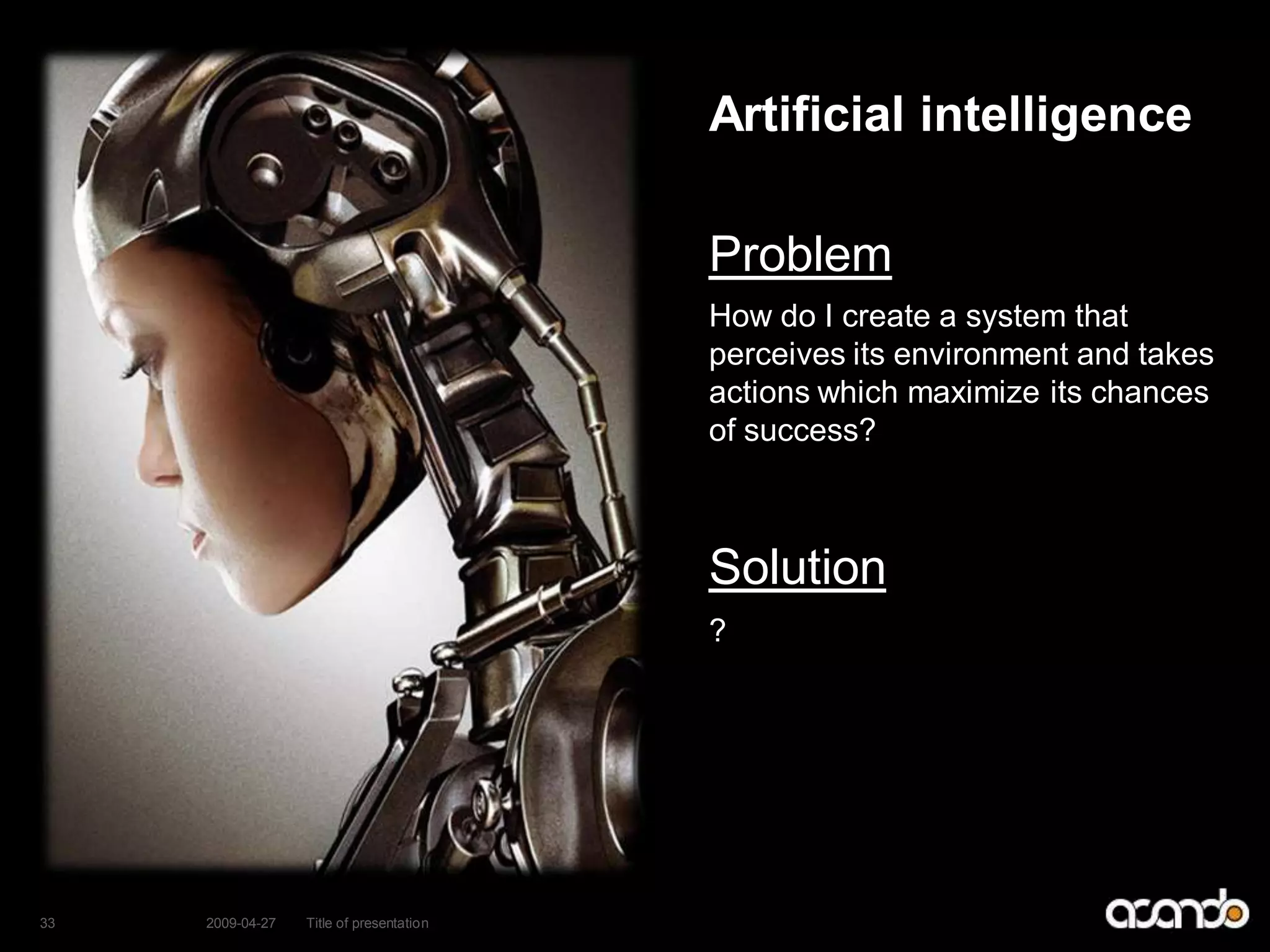 Artificial intelligence

Problem

How do I create a system that perceives its environment and takes actions which maximize its chances of success?

Solution

?

33 2009-04-27 Title of presentation

acando